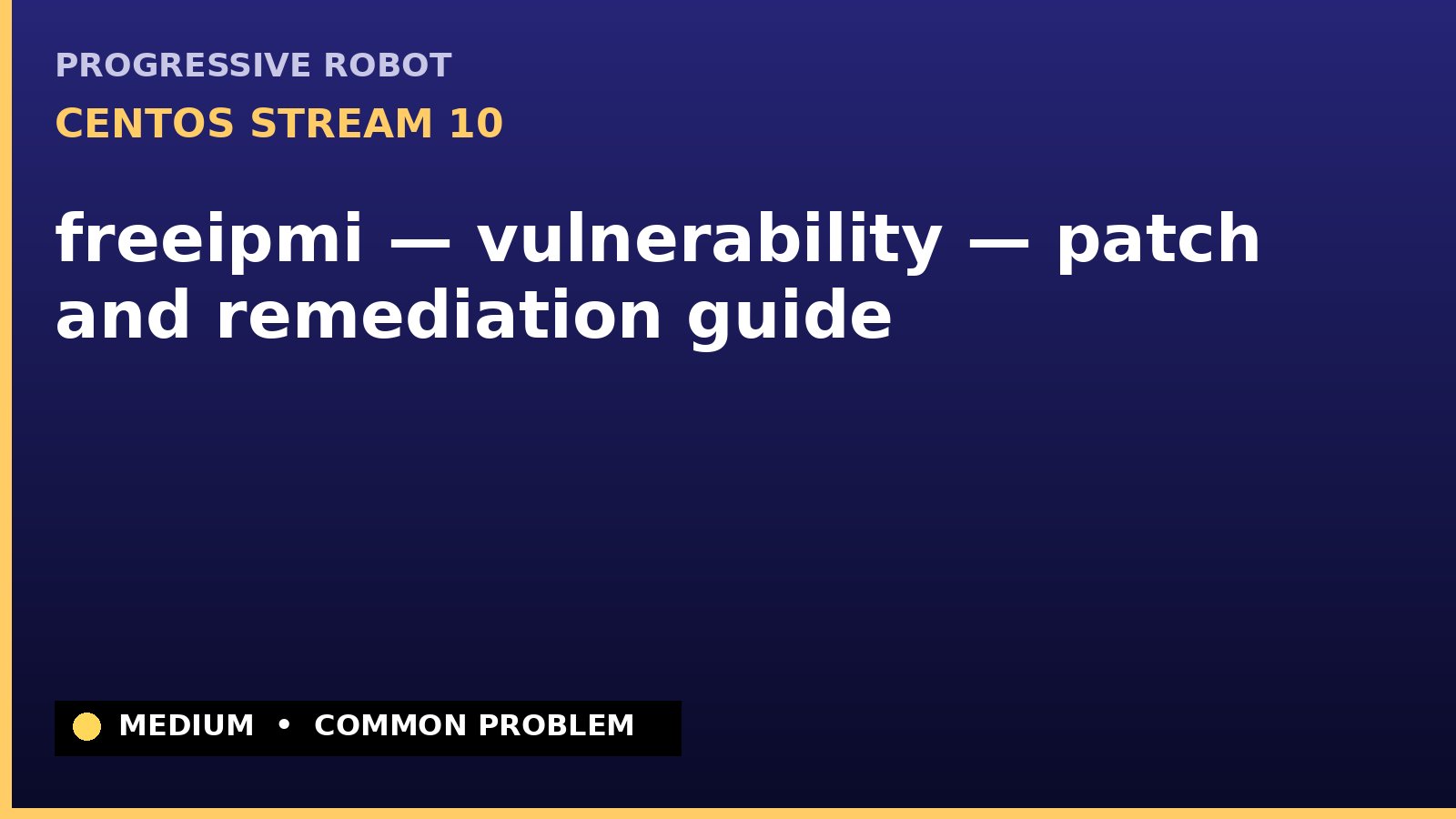 PROGRESSIVE ROBOT
CENTOS STREAM 10

freeipmi — vulnerability — patch and remediation guide

MEDIUM • COMMON PROBLEM